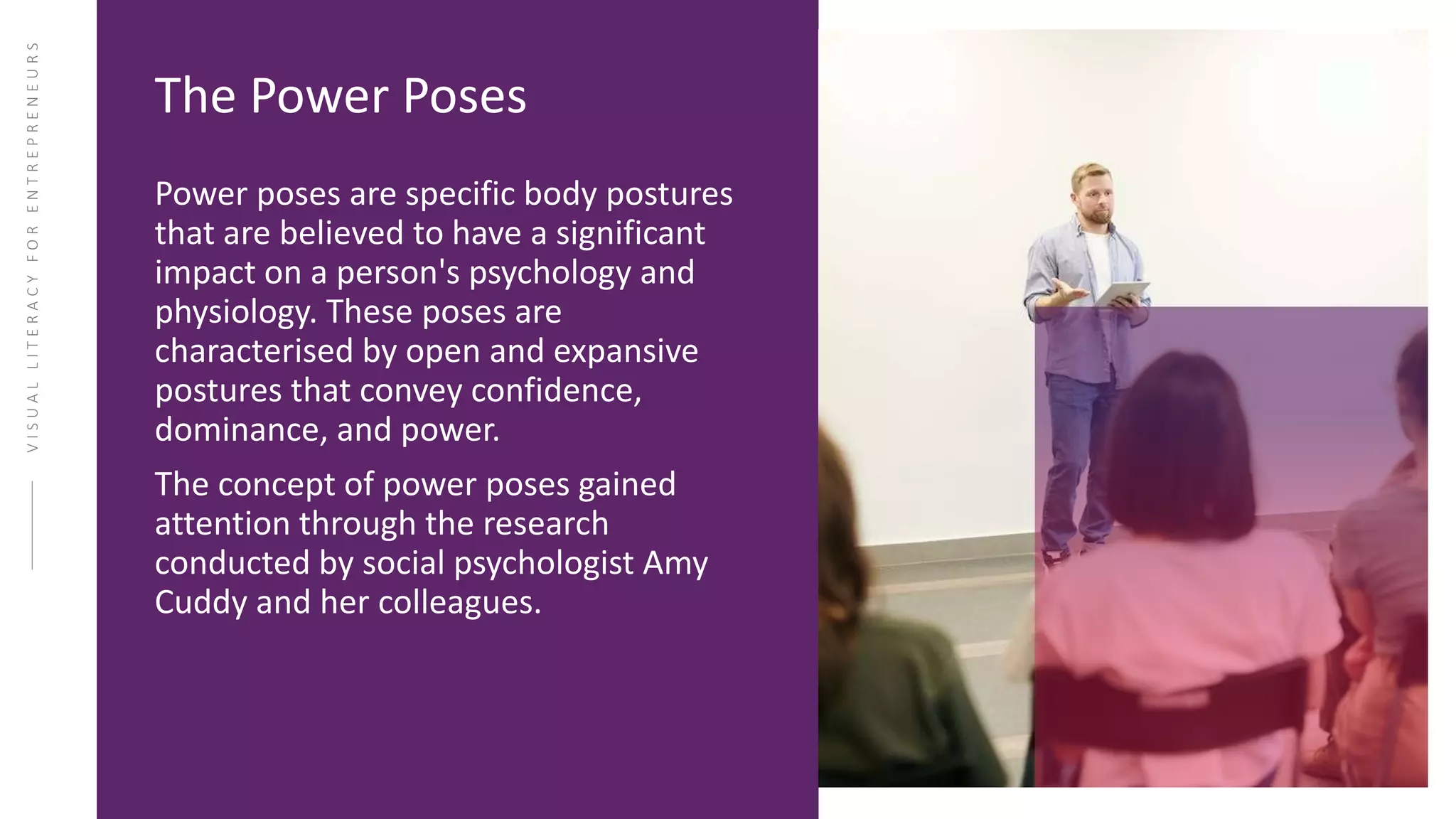 VISUAL LITERACY FOR ENTREPRENEURS

The Power Poses

Power poses are specific body postures that are believed to have a significant impact on a person's psychology and physiology. These poses are characterised by open and expansive postures that convey confidence, dominance, and power.

The concept of power poses gained attention through the research conducted by social psychologist Amy Cuddy and her colleagues.